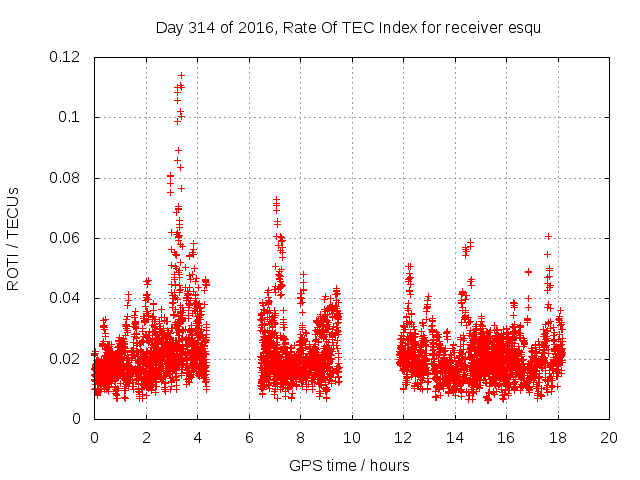 Day 314 of 2016, Rate Of TEC Index for receiver esqu

ROTI / TECUs

0.12
0.1
0.08
0.06
0.04
0.02
0

0 2 4 6 8 10 12 14 16 18 20

GPS time / hours